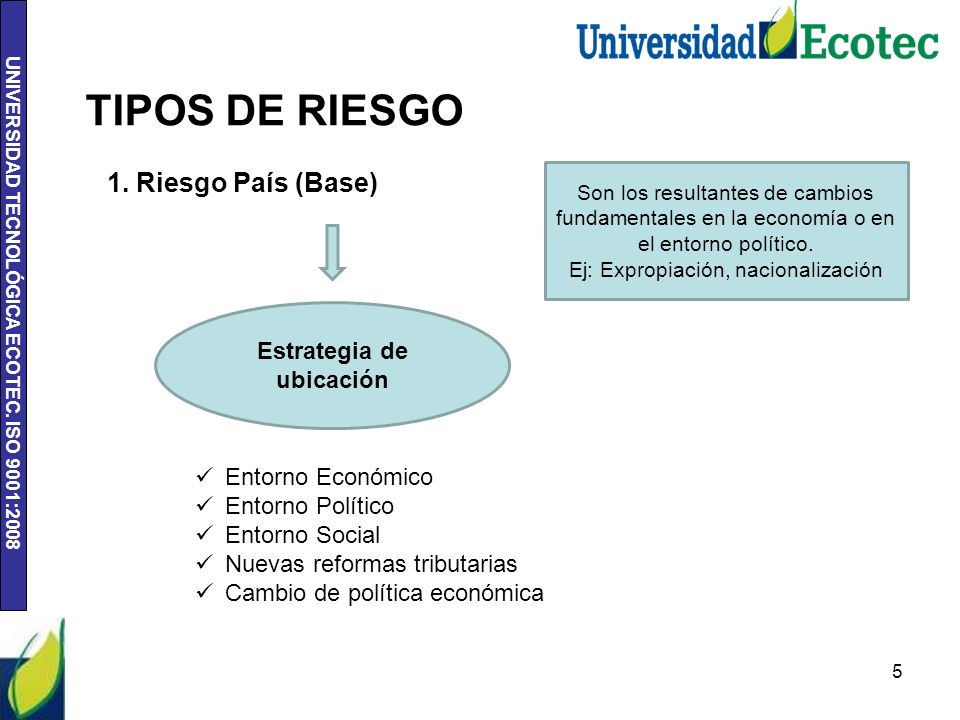 UNIVERSIDAD TECNOLÓGICA ECOTEC. ISO 9001:2008

Universidad Ecotec

TIPOS DE RIESGO

1. Riesgo País (Base)

Son los resultantes de cambios fundamentales en la economía o en el entorno político.
Ej: Expropiación, nacionalización

Estrategia de ubicación

✓ Entorno Económico
✓ Entorno Político
✓ Entorno Social
✓ Nuevas reformas tributarias
✓ Cambio de política económica

5